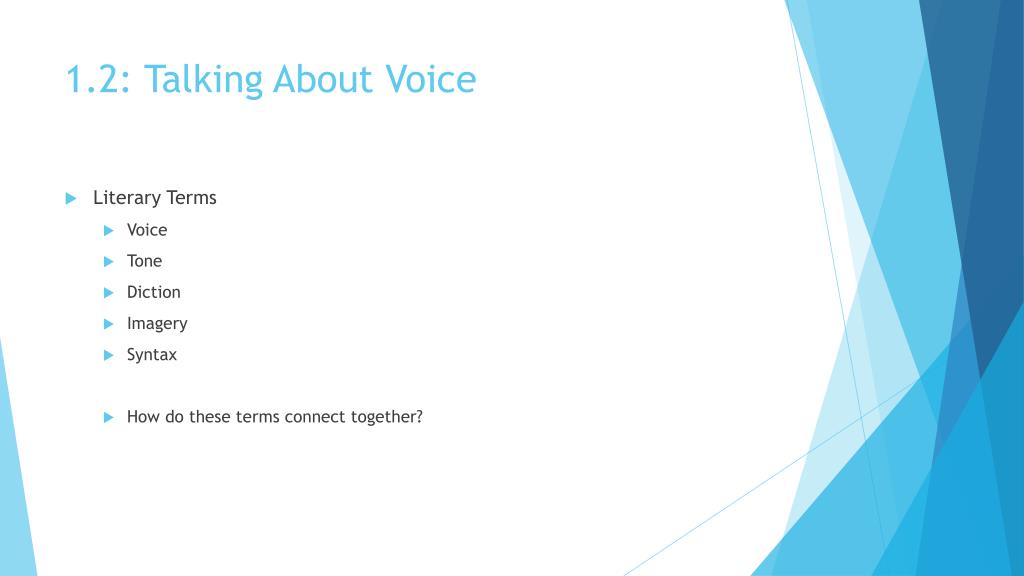 1.2: Talking About Voice

Literary Terms

Voice

Tone

Diction

Imagery

Syntax

How do these terms connect together?